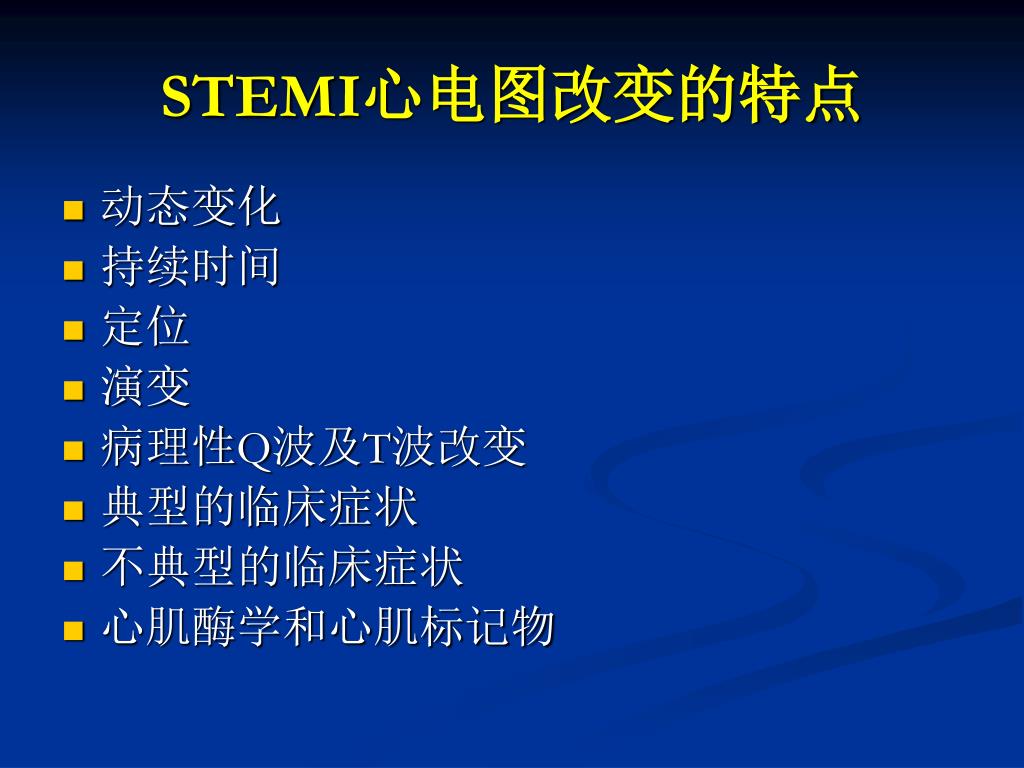 STEMI心电图改变的特点

- 动态变化
- 持续时间
- 定位
- 演变
- 病理性Q波及T波改变
- 典型的临床症状
- 不典型的临床症状
- 心肌酶学和心肌标记物